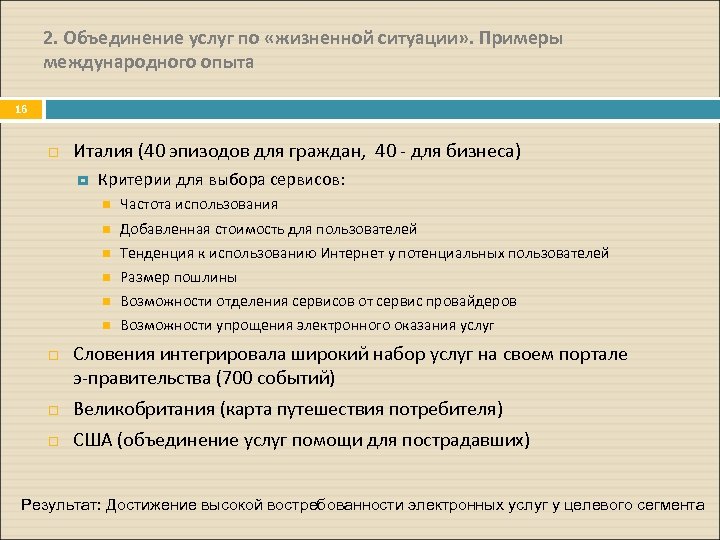 2. Объединение услуг по «жизненной ситуации». Примеры международного опыта

16

Италия (40 эпизодов для граждан, 40 - для бизнеса)

Критерии для выбора сервисов:

Частота использования

Добавленная стоимость для пользователей

Тенденция к использованию Интернет у потенциальных пользователей

Размер пошлины

Возможности отделения сервисов от сервис провайдеров

Возможности упрощения электронного оказания услуг

Словения интегрировала широкий набор услуг на своем портале э-правительства (700 событий)

Великобритания (карта путешествия потребителя)

США (объединение услуг помощи для пострадавших)

Результат: Достижение высокой востребованности электронных услуг у целевого сегмента